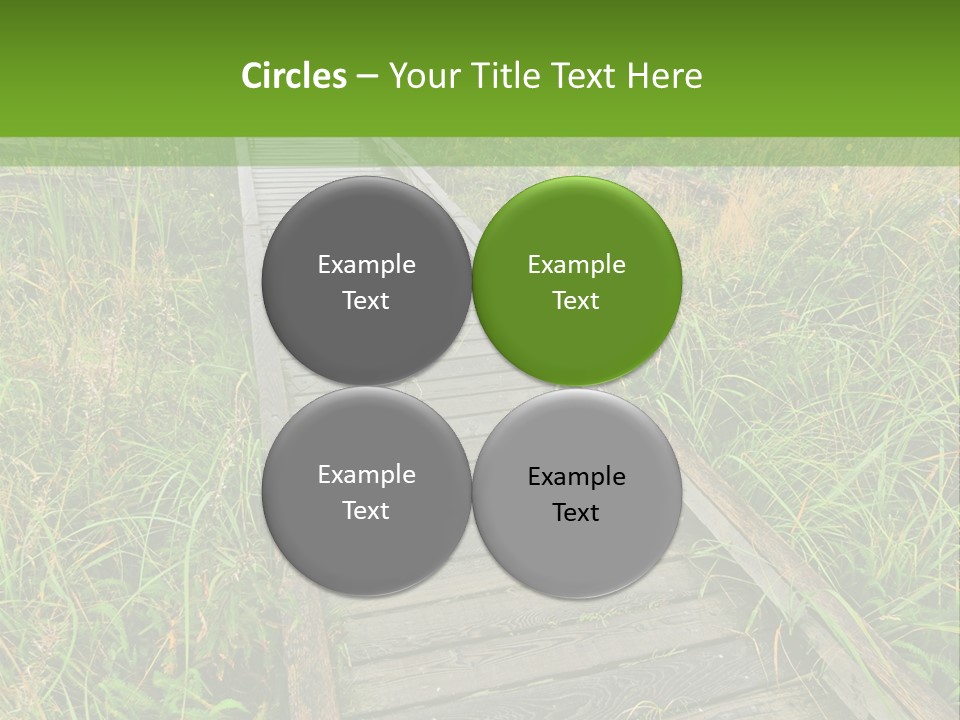 Circles – Your Title Text Here

Example Text

Example Text

Example Text

Example Text